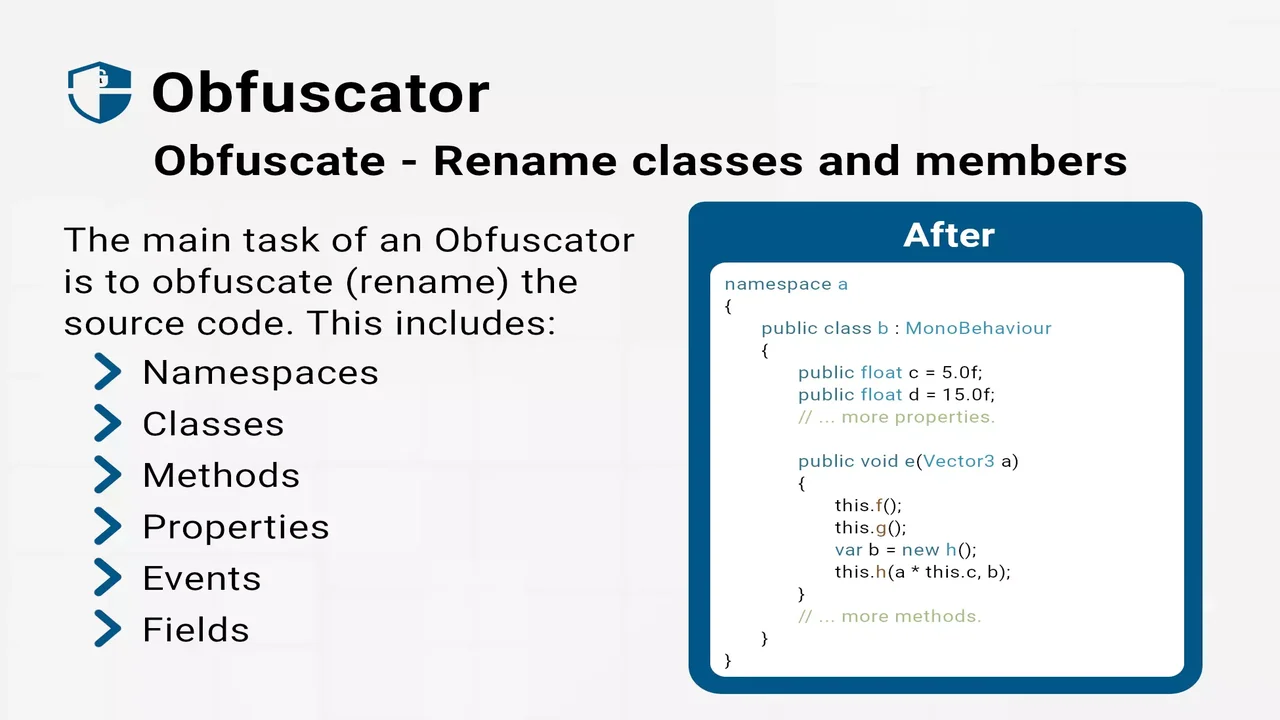 Obfuscator

Obfuscate - Rename classes and members

The main task of an Obfuscator is to obfuscate (rename) the source code. This includes:

Namespaces
Classes
Methods
Properties
Events
Fields

After

namespace a
{
public class b : MonoBehaviour
{
public float c = 5.0f;
public float d = 15.0f;
// ... more properties.

public void e(Vector3 a)
{
this.f();
this.g();
var b = new h();
this.h(a * this.c, b);
}
// ... more methods.
}
}